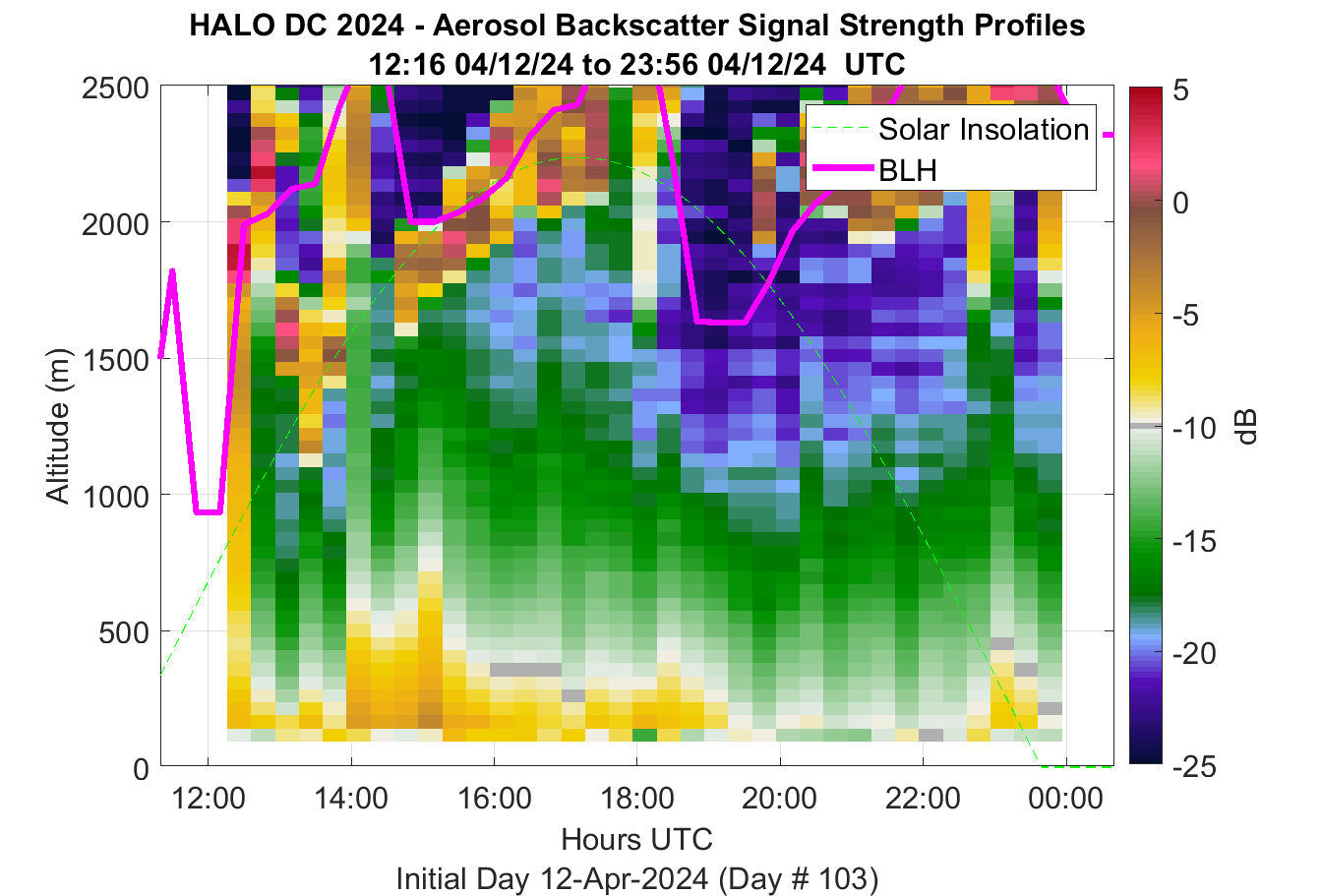 HALO DC 2024 - Aerosol Backscatter Signal Strength Profiles
12:16 04/12/24 to 23:56 04/12/24 UTC

Solar Insolation
BLH

Altitude (m)
2500
2000
1500
1000
500
0

12:00
14:00
16:00
18:00
20:00
22:00
00:00
Hours UTC
Initial Day 12-Apr-2024 (Day # 103)

5
0
-5
-10
-15
-20
-25
dB